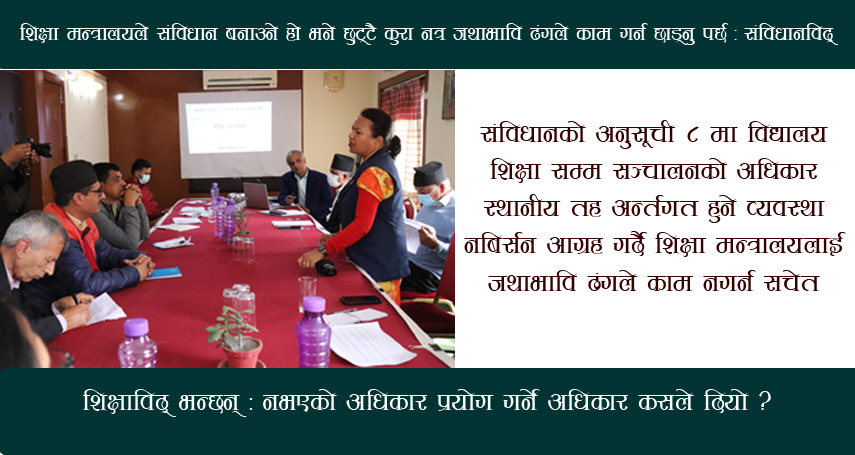 शिक्षा मन्त्रालयले संविधान बनाउने हो भने छुट्टै कुरा नत्र जथाभावि ढंगले काम गर्न छाड्नु पर्छ : संविधानविद्

संविधानको अनुसूची ८ मा विद्यालय शिक्षा सम्म सञ्चालनको अधिकार स्थानीय तह अर्न्तगत हुने व्यवस्था नबिर्सन आग्रह गर्दै शिक्षा मन्त्रालयलाई जथाभावि ढंगले काम नगर्न सचेत

शिक्षाविद् भन्छन् : नभएको अधिकार प्रयोग गर्ने अधिकार कसले दियो ?